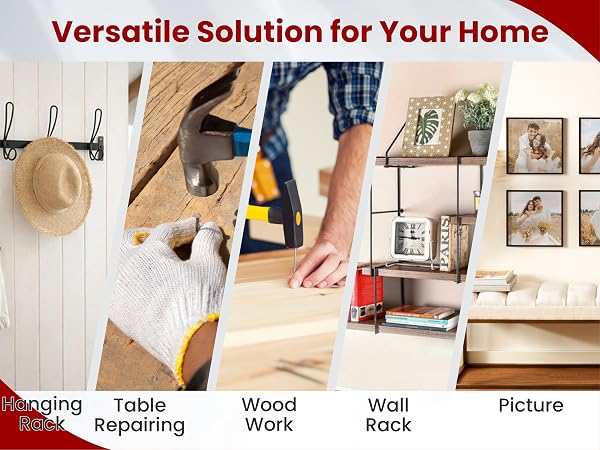 Versatile Solution for Your Home

PARIS

Hanging Rack

Table Repairing

Wood Work

Wall Rack

Picture